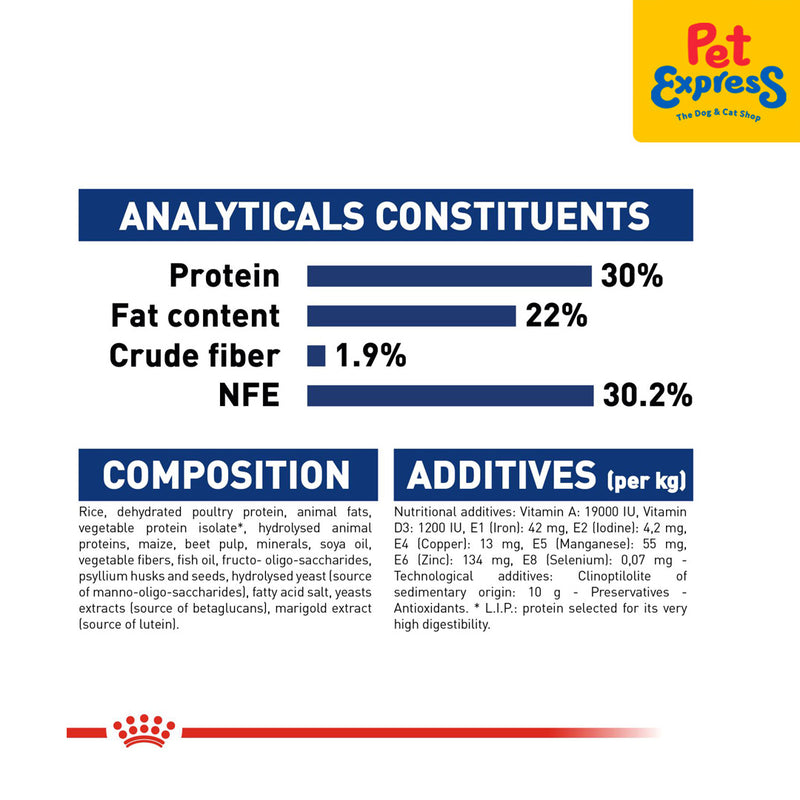 Pet Express
The Dog & Cat Shop

ANALYTICALS CONSTITUENTS

Protein 30%
Fat content 22%
Crude fiber 1.9%
NFE 30.2%

COMPOSITION

Rice, dehydrated poultry protein, animal fats, vegetable protein isolate*, hydrolysed animal proteins, maize, beet pulp, minerals, soya oil, vegetable fibers, fish oil, fructo- oligo-saccharides, psyllium husks and seeds, hydrolysed yeast (source of manno-oligo-saccharides), fatty acid salt, yeasts extracts (source of betaglucans), marigold extract (source of lutein).

ADDITIVES (per kg)

Nutritional additives: Vitamin A: 19000 IU, Vitamin D3: 1200 IU, E1 (Iron): 42 mg, E2 (Iodine): 4,2 mg, E4 (Copper): 13 mg, E5 (Manganese): 55 mg, E6 (Zinc): 134 mg, E8 (Selenium): 0,07 mg - Technological additives: Clinoptilolite of sedimentary origin: 10 g - Preservatives - Antioxidants. * L.I.P.: protein selected for its very high digestibility.